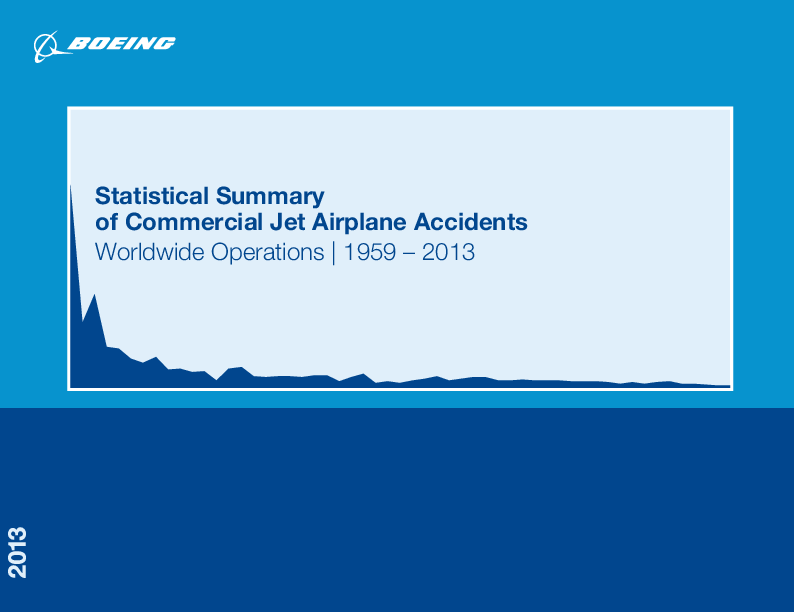 BOEING

Statistical Summary
of Commercial Jet Airplane Accidents
Worldwide Operations | 1959 – 2013

2013